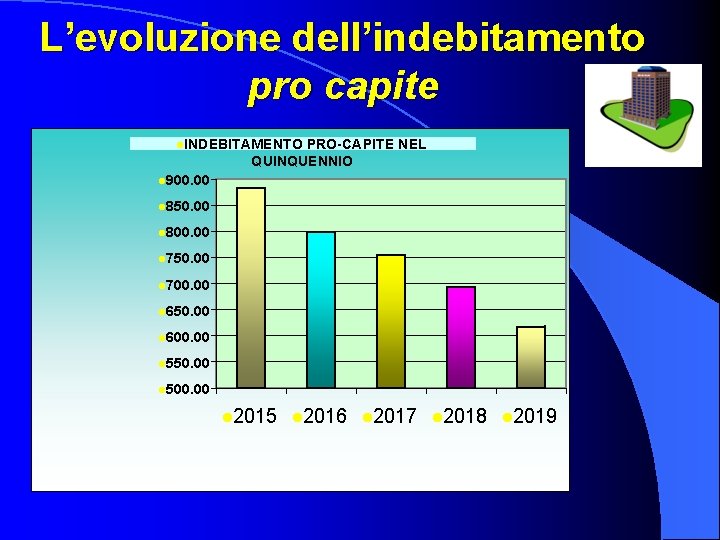 L’evoluzione dell’indebitamento
pro capite

INDEBITAMENTO PRO-CAPITE NEL QUINQUENNIO

900.00
850.00
800.00
750.00
700.00
650.00
600.00
550.00
500.00

2015 2016 2017 2018 2019